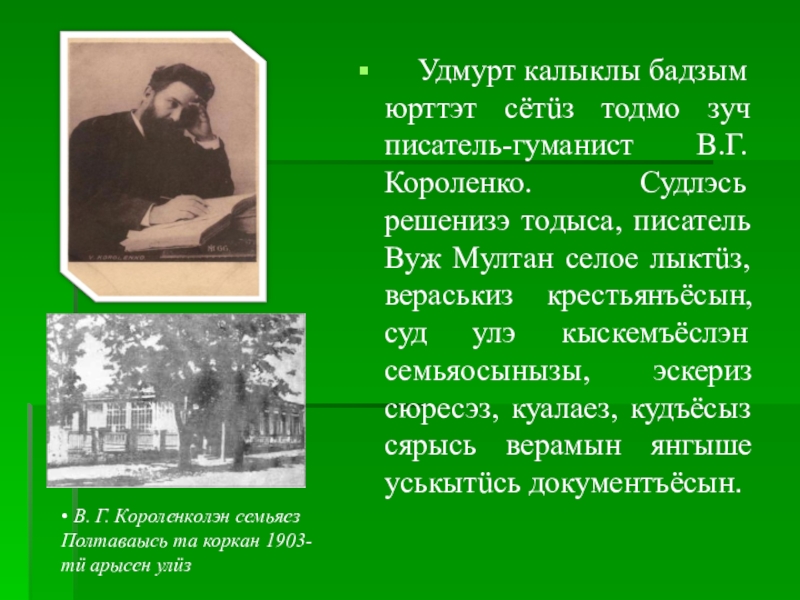 Удмурт калыклы бадзым юрттэт сётӥз тодмо зуч писатель-гуманист В.Г. Короленко. Судлэсь решенизэ тодыса, писатель Вуж Мултан селое лыктӥз, вераськиз крестьянъёсын, суд улэ кыскемъёслэн семьяосынызы, эскериз сюресэз, куалаез, кудъёсыз сярысь верамын янгыше уськытӥсь документъёсын.

V. KOROLENKO

• В. Г. Короленколэн семьяез Полтаваысь та коркан 1903-тӥ арысен улӥз